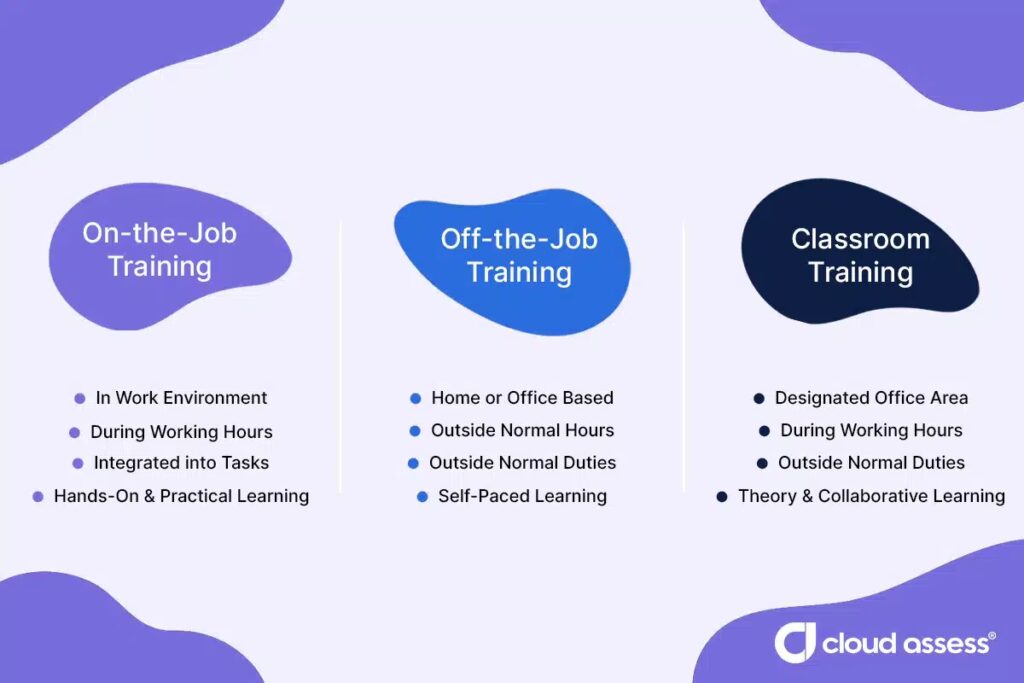 On-the-Job Training

- In Work Environment
- During Working Hours
- Integrated into Tasks
- Hands-On & Practical Learning

Off-the-Job Training

- Home or Office Based
- Outside Normal Hours
- Outside Normal Duties
- Self-Paced Learning

Classroom Training

- Designated Office Area
- During Working Hours
- Outside Normal Duties
- Theory & Collaborative Learning

cloud assess®